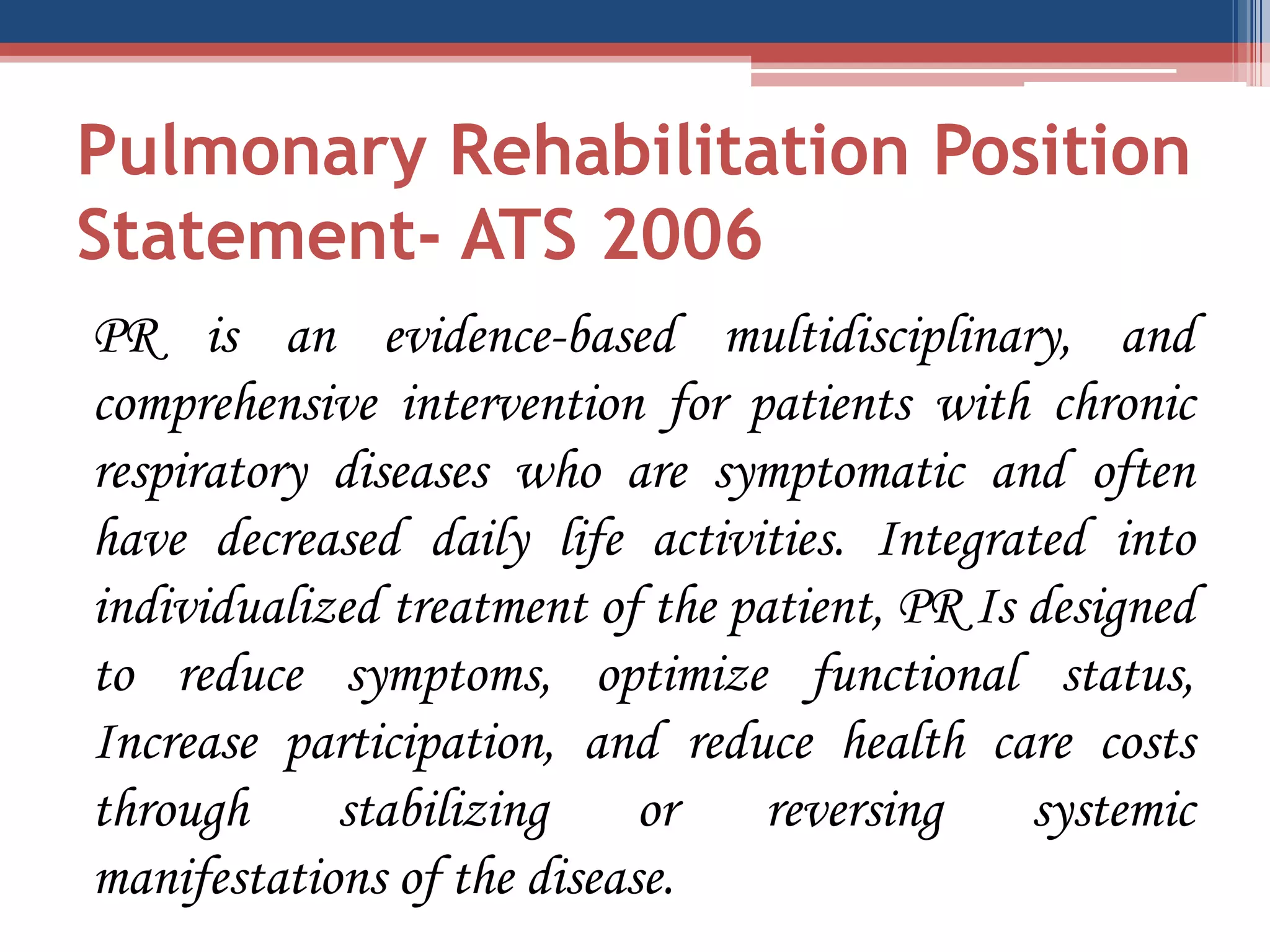 Pulmonary Rehabilitation Position Statement- ATS 2006

PR is an evidence-based multidisciplinary, and comprehensive intervention for patients with chronic respiratory diseases who are symptomatic and often have decreased daily life activities. Integrated into individualized treatment of the patient, PR Is designed to reduce symptoms, optimize functional status, Increase participation, and reduce health care costs through stabilizing or reversing systemic manifestations of the disease.